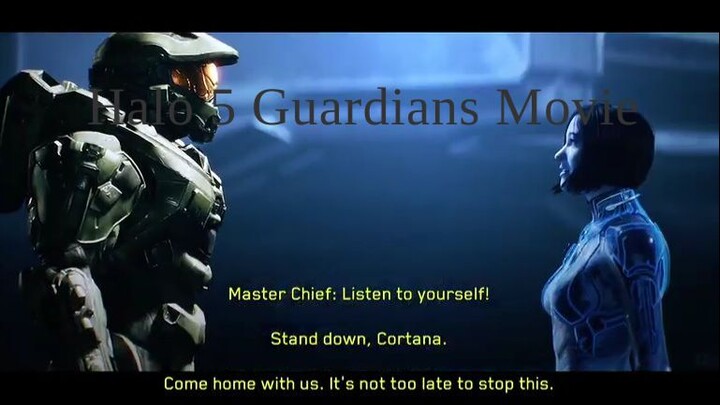 Halo 5 Guardians Movie

Master Chief: Listen to yourself!

Stand down, Cortana.

Come home with us. It's not too late to stop this.